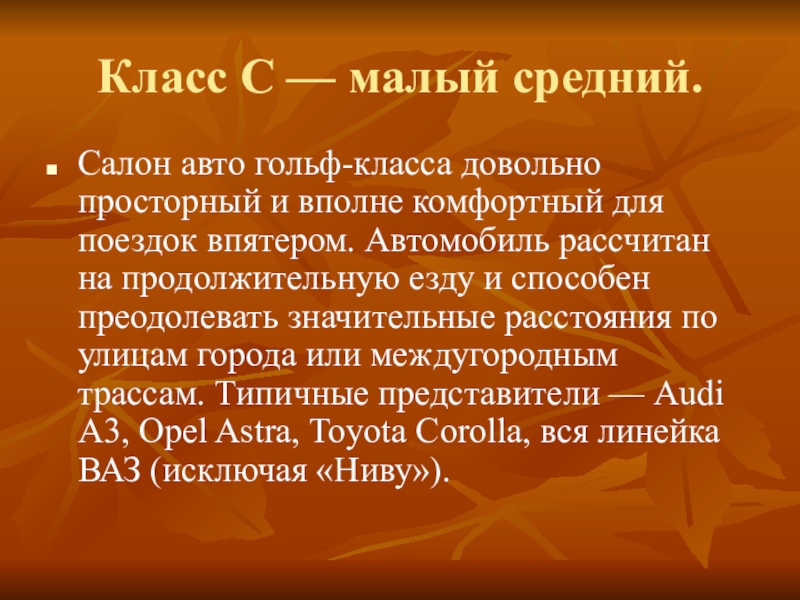 Класс С — малый средний.

Салон авто гольф-класса довольно просторный и вполне комфортный для поездок впятером. Автомобиль рассчитан на продолжительную езду и способен преодолевать значительные расстояния по улицам города или междугородным трассам. Типичные представители — Audi A3, Opel Astra, Toyota Corolla, вся линейка ВАЗ (исключая «Ниву»).